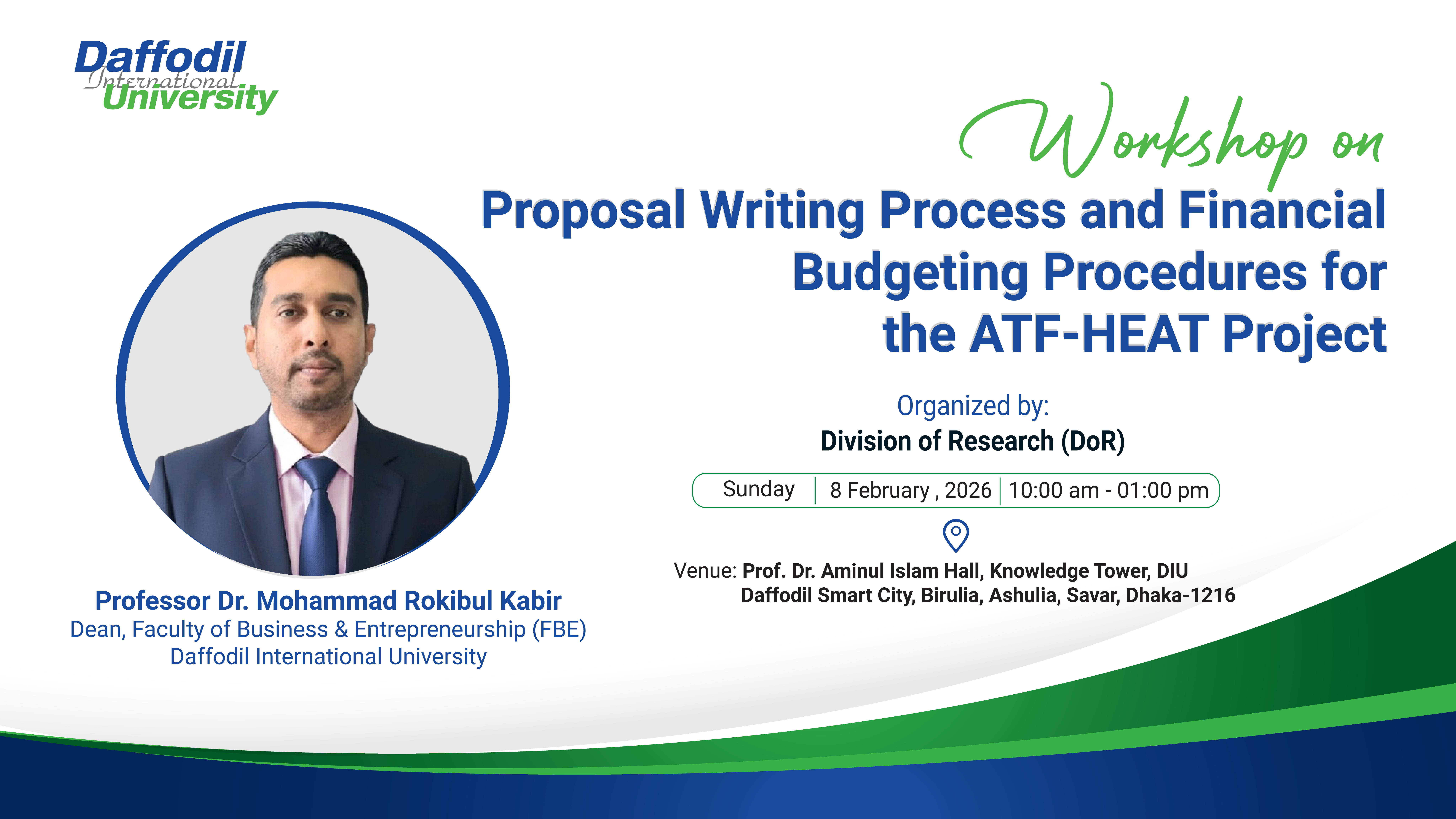 Daffodil International University

Workshop on
Proposal Writing Process and Financial Budgeting Procedures for the ATF-HEAT Project

Organized by:
Division of Research (DoR)

Sunday | 8 February , 2026 | 10:00 am - 01:00 pm

Venue: Prof. Dr. Aminul Islam Hall, Knowledge Tower, DIU
Daffodil Smart City, Birulia, Ashulia, Savar, Dhaka-1216

Professor Dr. Mohammad Rokibul Kabir
Dean, Faculty of Business & Entrepreneurship (FBE)
Daffodil International University